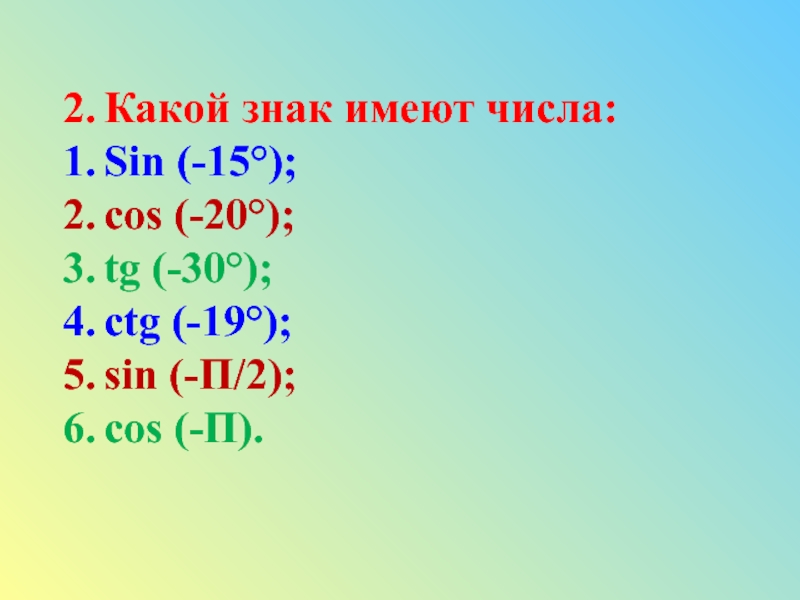 2. Какой знак имеют числа:
1. Sin (-15°);
2. cos (-20°);
3. tg (-30°);
4. ctg (-19°);
5. sin (-П/2);
6. cos (-П).